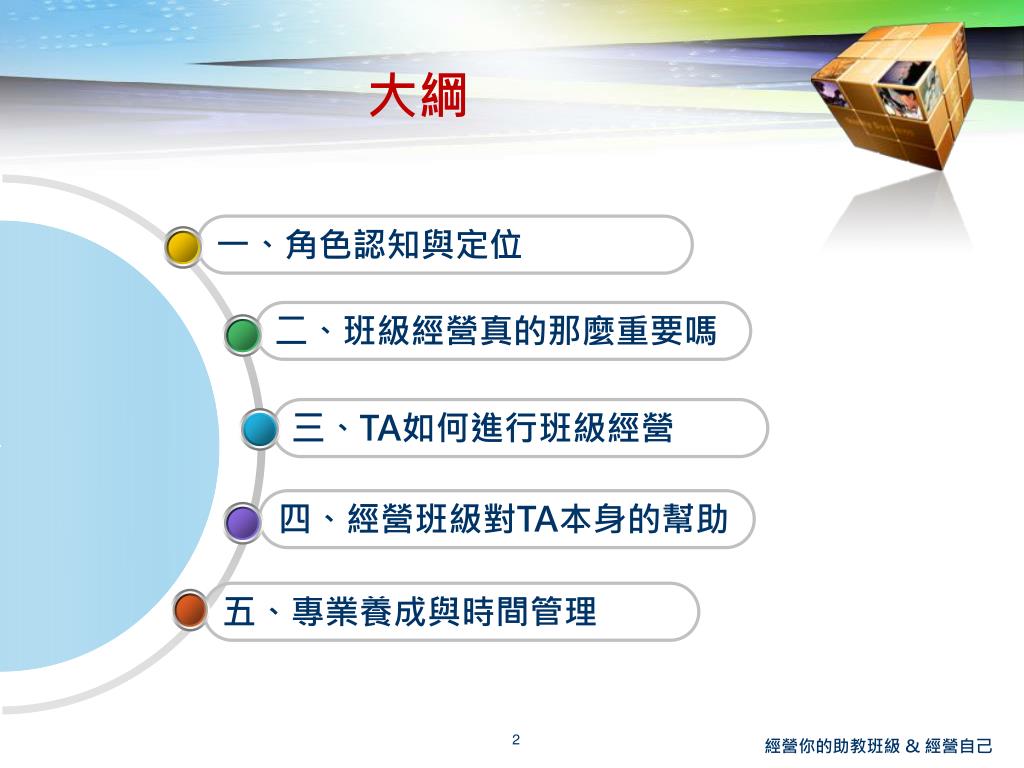 大綱

一、角色認知與定位

二、班級經營真的那麼重要嗎

三、TA如何進行班級經營

四、經營班級對TA本身的幫助

五、專業養成與時間管理

2

經營你的助教班級 & 經營自己